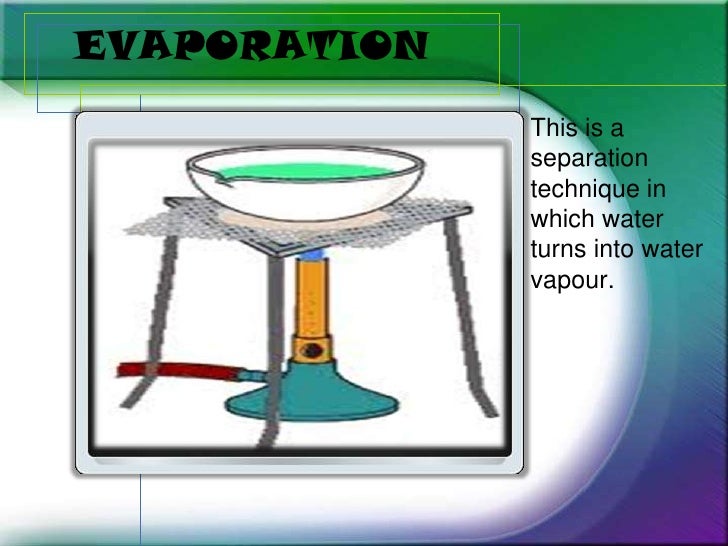 EVAPORATION

This is a separation technique in which water turns into water vapour.